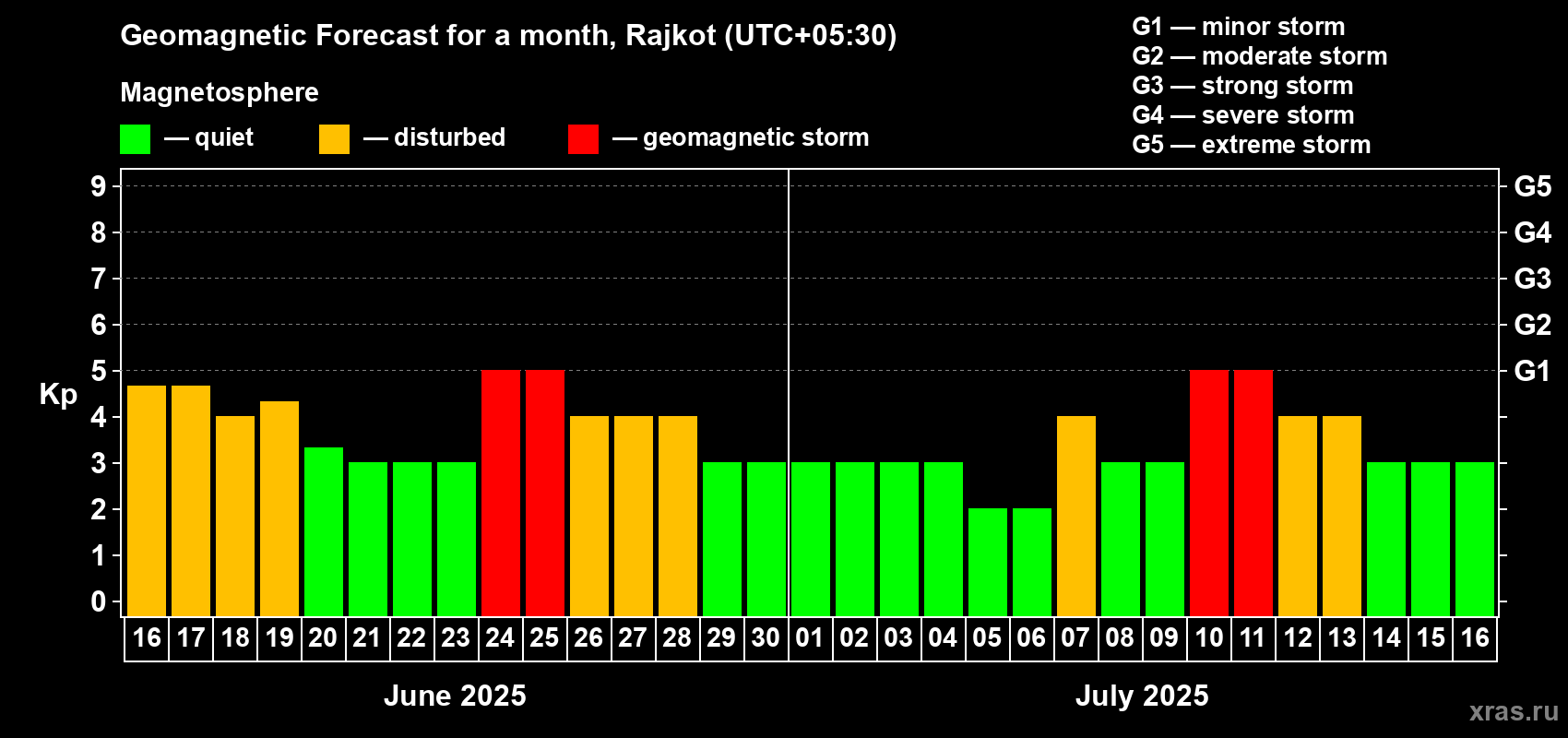 Geomagnetic Forecast for a month, Rajkot (UTC+05:30)

Magnetosphere

— quiet — disturbed — geomagnetic storm

G1 — minor storm
G2 — moderate storm
G3 — strong storm
G4 — severe storm
G5 — extreme storm

Kp

9
8
7
6
5
4
3
2
1
0

G5
G4
G3
G2
G1

16 17 18 19 20 21 22 23 24 25 26 27 28 29 30 01 02 03 04 05 06 07 08 09 10 11 12 13 14 15 16

June 2025

July 2025

xras.ru